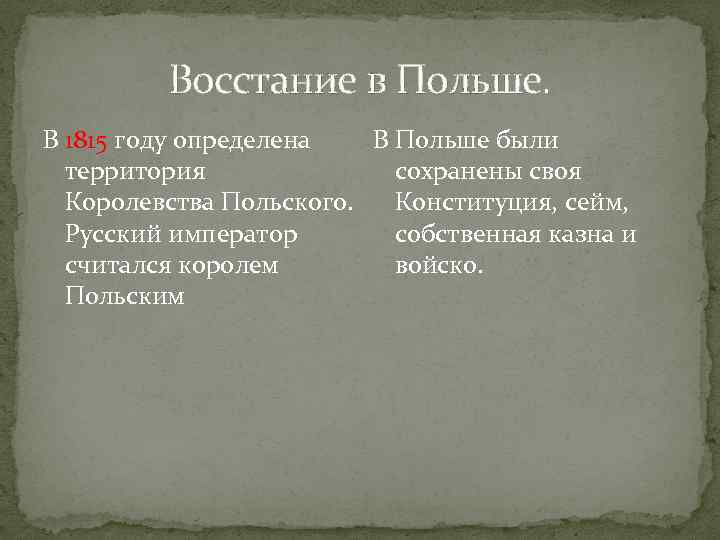 Восстание в Польше.

В 1815 году определена территория Королевства Польского. Русский император считался королем Польским

В Польше были сохранены своя Конституция, сейм, собственная казна и войско.